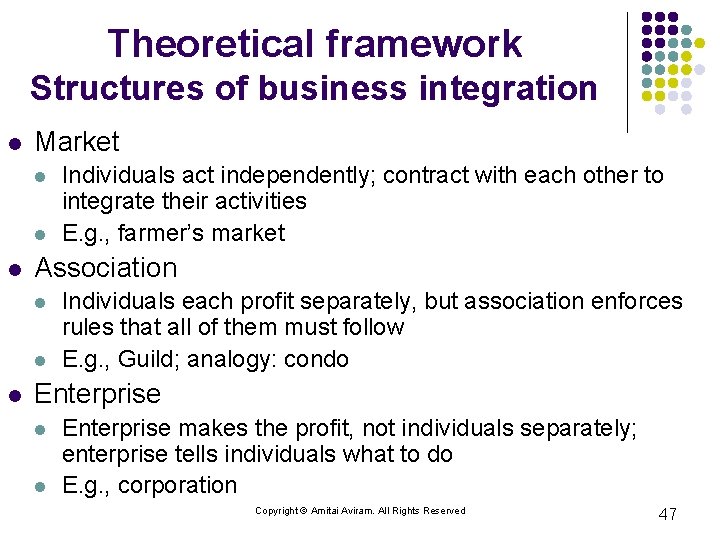 Theoretical framework
Structures of business integration

- Market
  - Individuals act independently; contract with each other to integrate their activities
  - E.g., farmer's market
- Association
  - Individuals each profit separately, but association enforces rules that all of them must follow
  - E.g., Guild; analogy: condo
- Enterprise
  - Enterprise makes the profit, not individuals separately; enterprise tells individuals what to do
  - E.g., corporation

Copyright © Amitai Aviram. All Rights Reserved

47